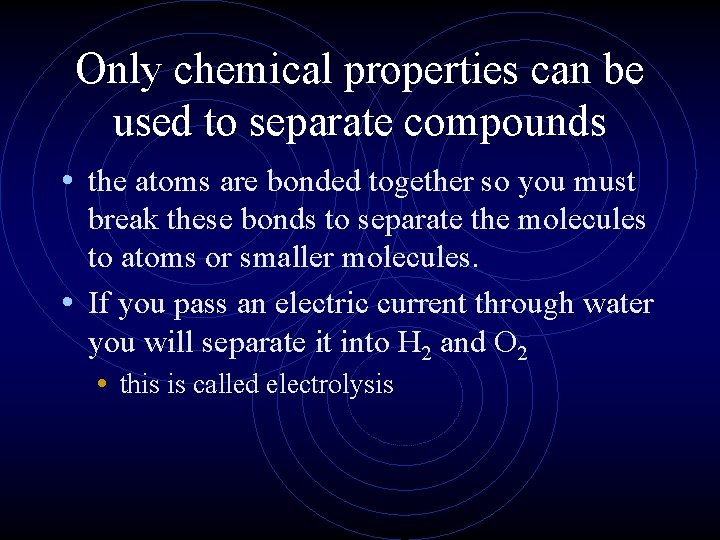 Only chemical properties can be used to separate compounds

• the atoms are bonded together so you must break these bonds to separate the molecules to atoms or smaller molecules.

• If you pass an electric current through water you will separate it into $H_2$ and $O_2$

• this is called electrolysis